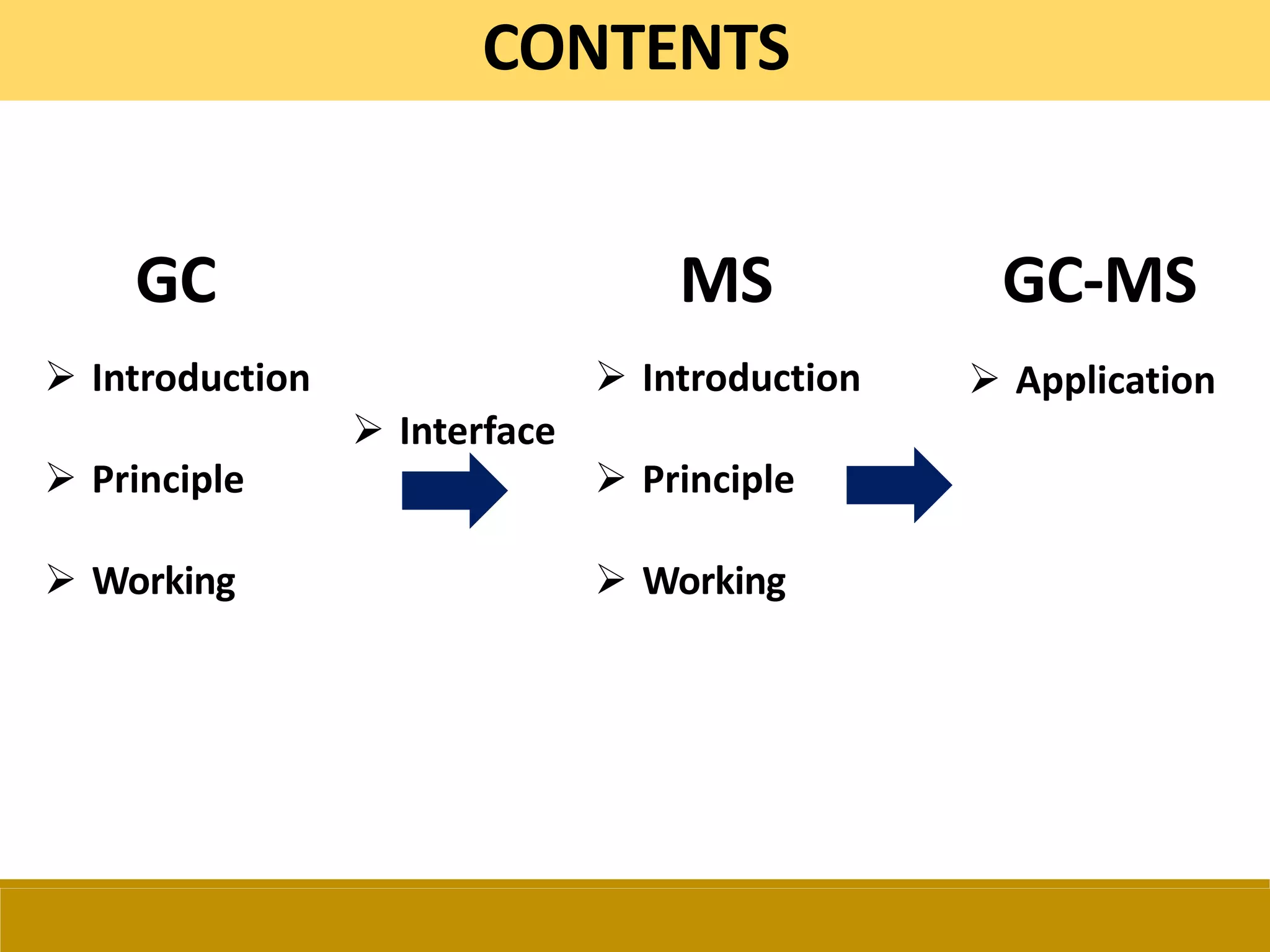 CONTENTS

GC

➢ Introduction

➢ Principle

➢ Working

➢ Interface

MS

➢ Introduction

➢ Principle

➢ Working

GC-MS

➢ Application